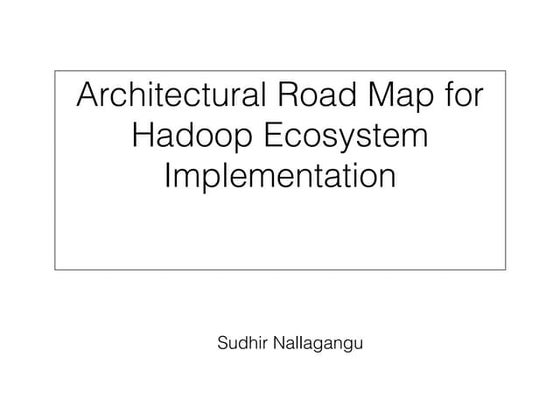 Architectural Road Map for Hadoop Ecosystem Implementation

Sudhir Nallagangu